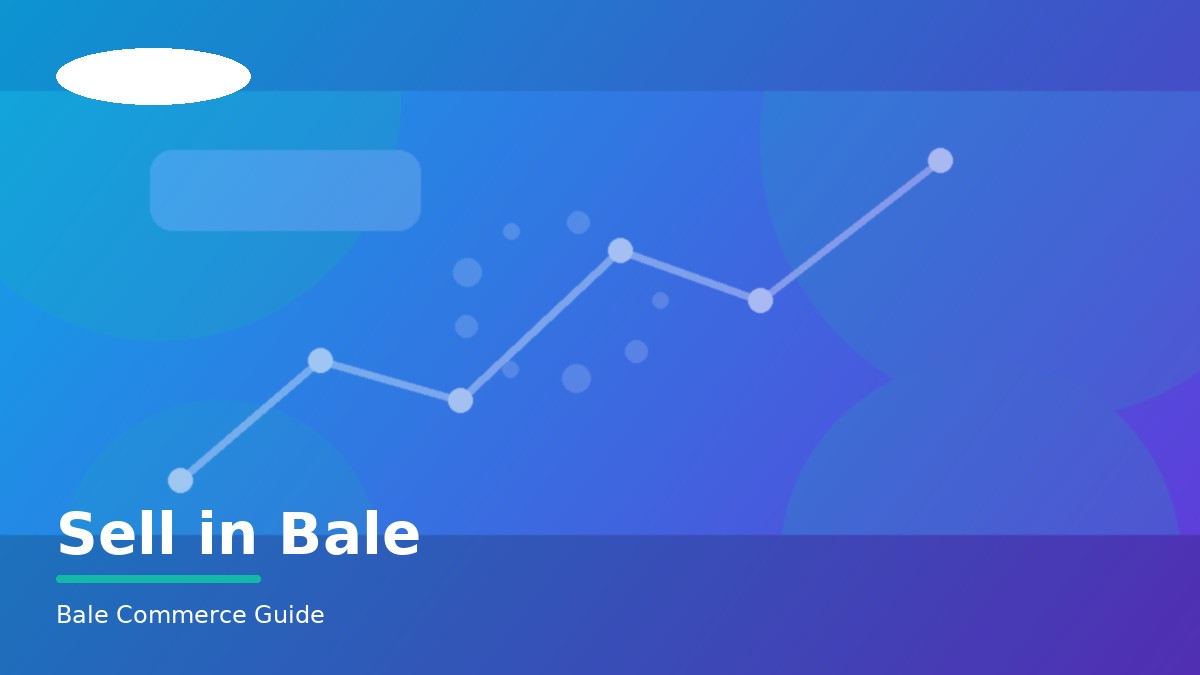 Sell in Bale

Bale Commerce Guide